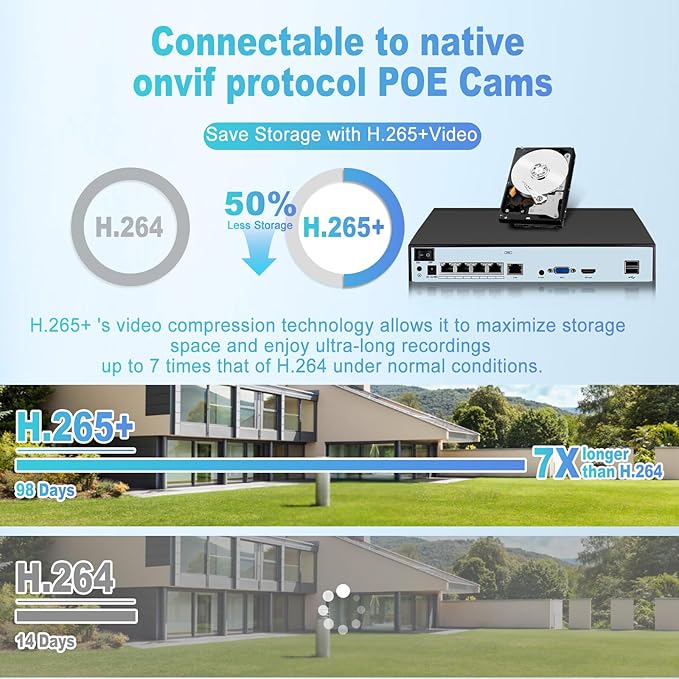 Connectable to native onvif protocol POE Cams

Save Storage with H.265+Video

H.264

50%
Less Storage

H.265+

H.265+ 's video compression technology allows it to maximize storage space and enjoy ultra-long recordings up to 7 times that of H.264 under normal conditions.

H.265+

7X longer than H.264

98 Days

H.264

14 Days